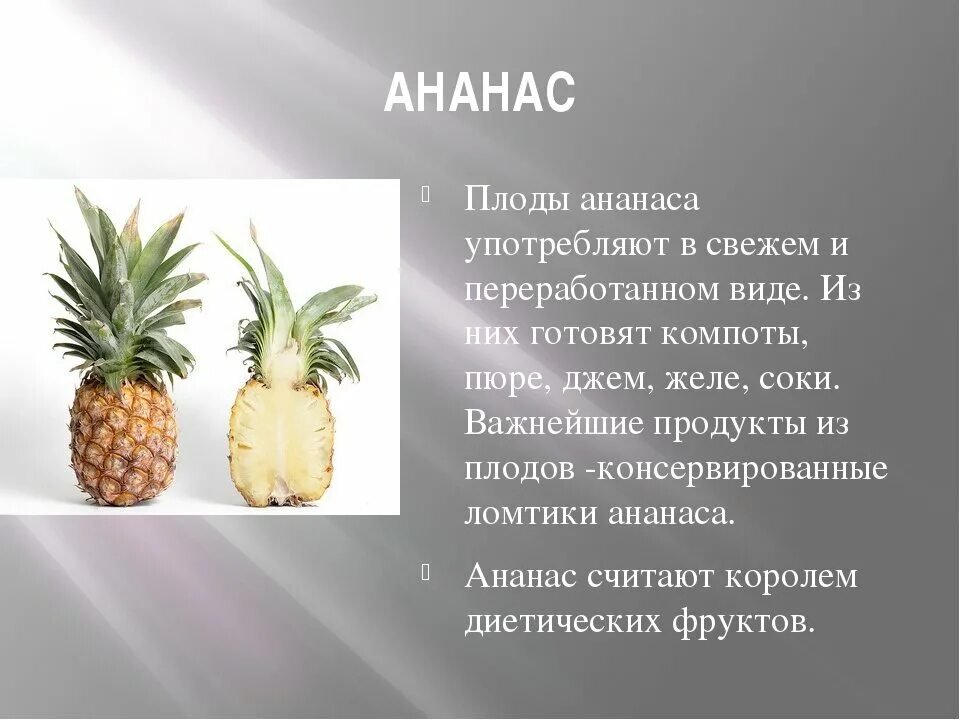 АНАНАС

Плоды ананаса употребляют в свежем и переработанном виде. Из них готовят компоты, пюре, джем, желе, соки. Важнейшие продукты из плодов -консервированные ломтики ананаса.

Ананас считают королем диетических фруктов.